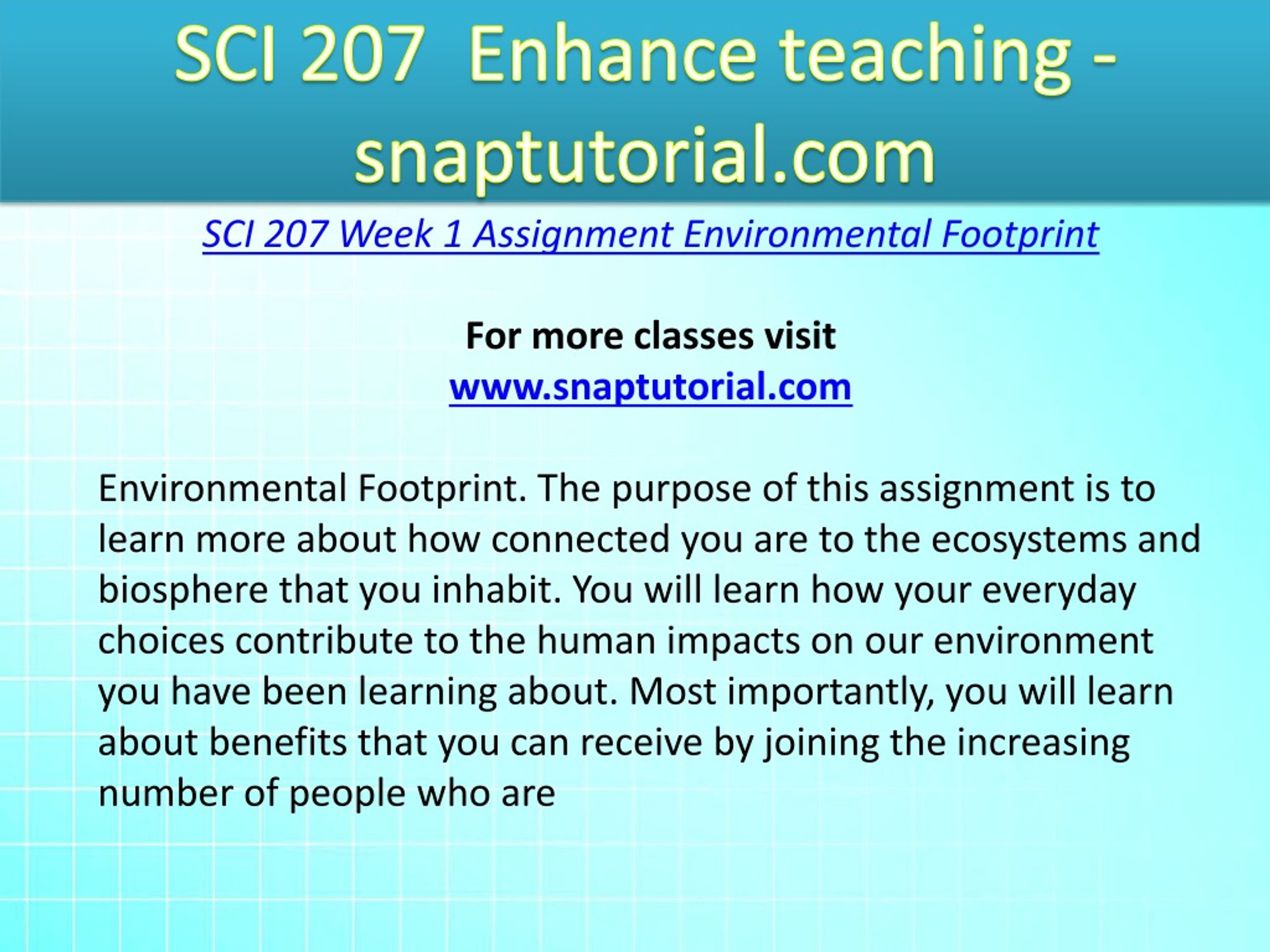 SCI 207 Enhance teaching - snaptutorial.com

SCI 207 Week 1 Assignment Environmental Footprint

For more classes visit
www.snaptutorial.com

Environmental Footprint. The purpose of this assignment is to learn more about how connected you are to the ecosystems and biosphere that you inhabit. You will learn how your everyday choices contribute to the human impacts on our environment you have been learning about. Most importantly, you will learn about benefits that you can receive by joining the increasing number of people who are